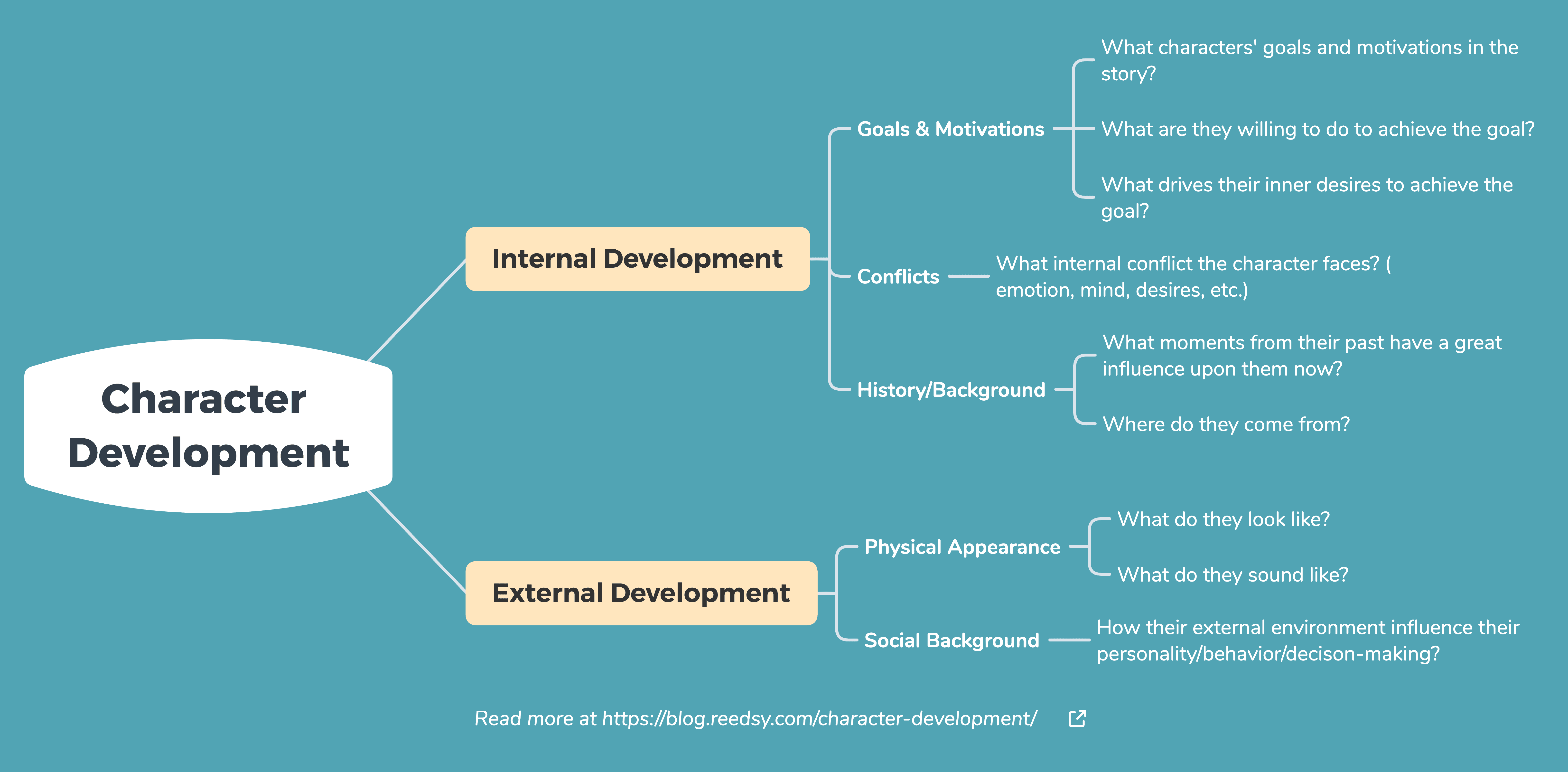 Character Development

Internal Development

Goals & Motivations

What characters' goals and motivations in the story?

What are they willing to do to achieve the goal?

What drives their inner desires to achieve the goal?

Conflicts

What internal conflict the character faces? ( emotion, mind, desires, etc.)

History/Background

What moments from their past have a great influence upon them now?

Where do they come from?

External Development

Physical Appearance

What do they look like?

What do they sound like?

Social Background

How their external environment influence their personality/behavior/decison-making?

Read more at https://blog.reedsy.com/character-development/